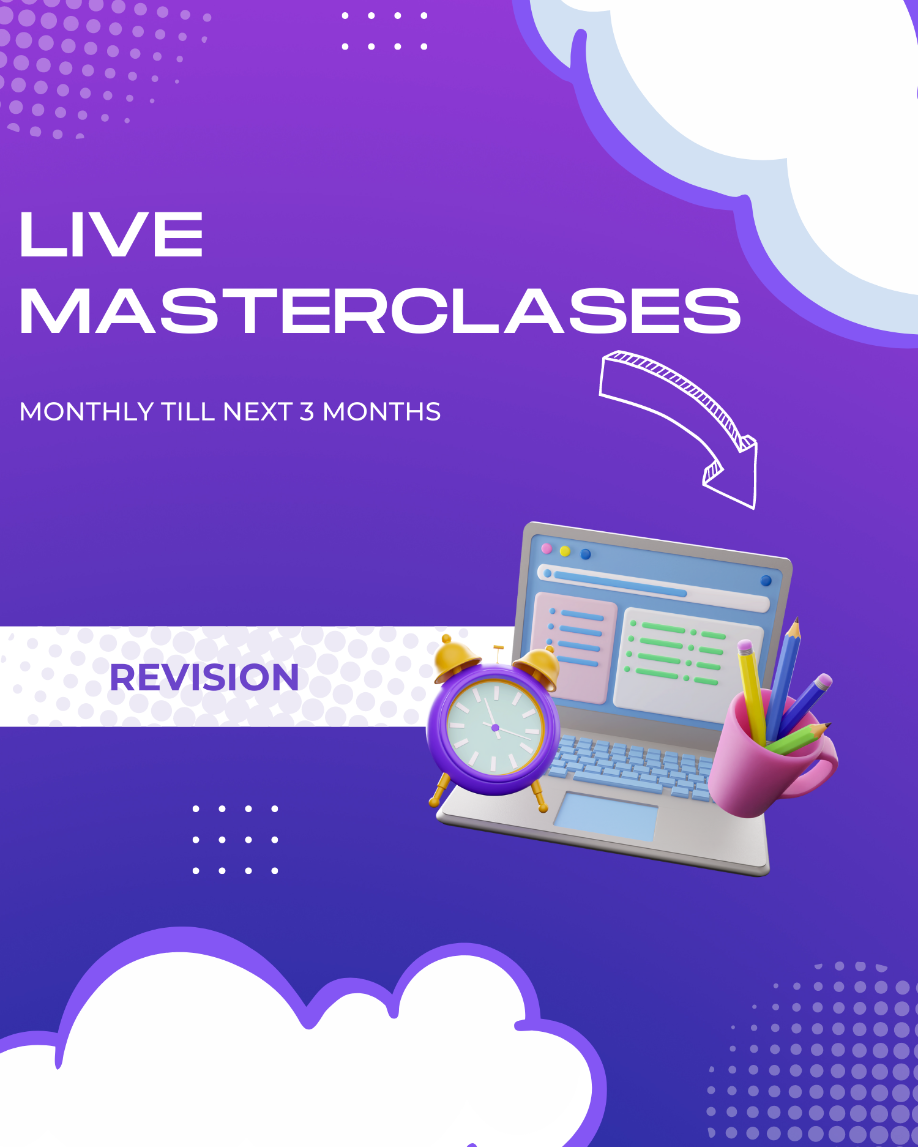 LIVE MASTERCLASES

MONTHLY TILL NEXT 3 MONTHS

REVISION